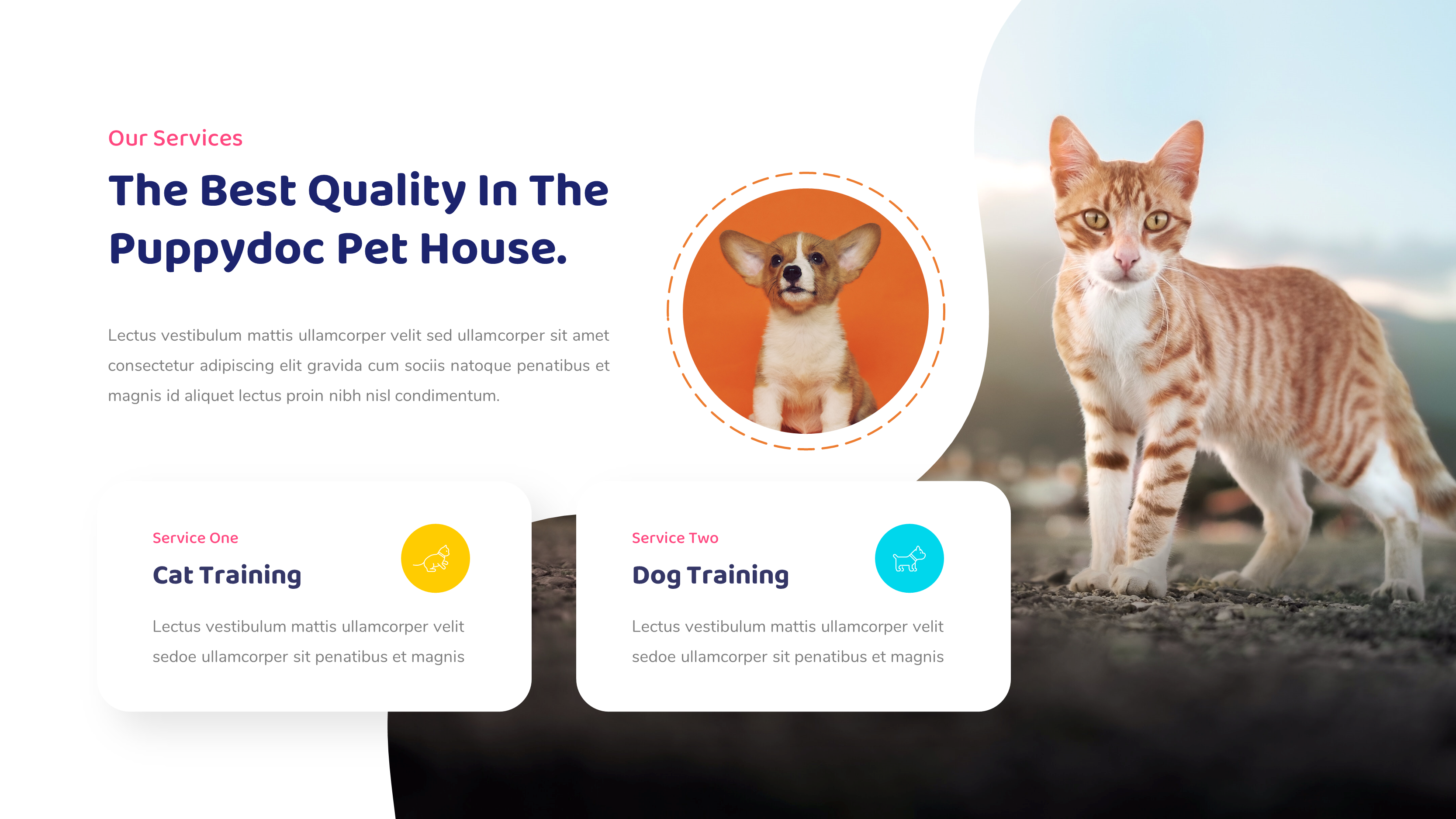 Our Services

The Best Quality In The Puppydoc Pet House.

Lectus vestibulum mattis ullamcorper velit sed ullamcorper sit amet consectetur adipiscing elit gravida cum sociis natoque penatibus et magnis id aliquet lectus proin nibh nisl condimentum.

Service One

Cat Training

Lectus vestibulum mattis ullamcorper velit sedoe ullamcorper sit penatibus et magnis

Service Two

Dog Training

Lectus vestibulum mattis ullamcorper velit sedoe ullamcorper sit penatibus et magnis